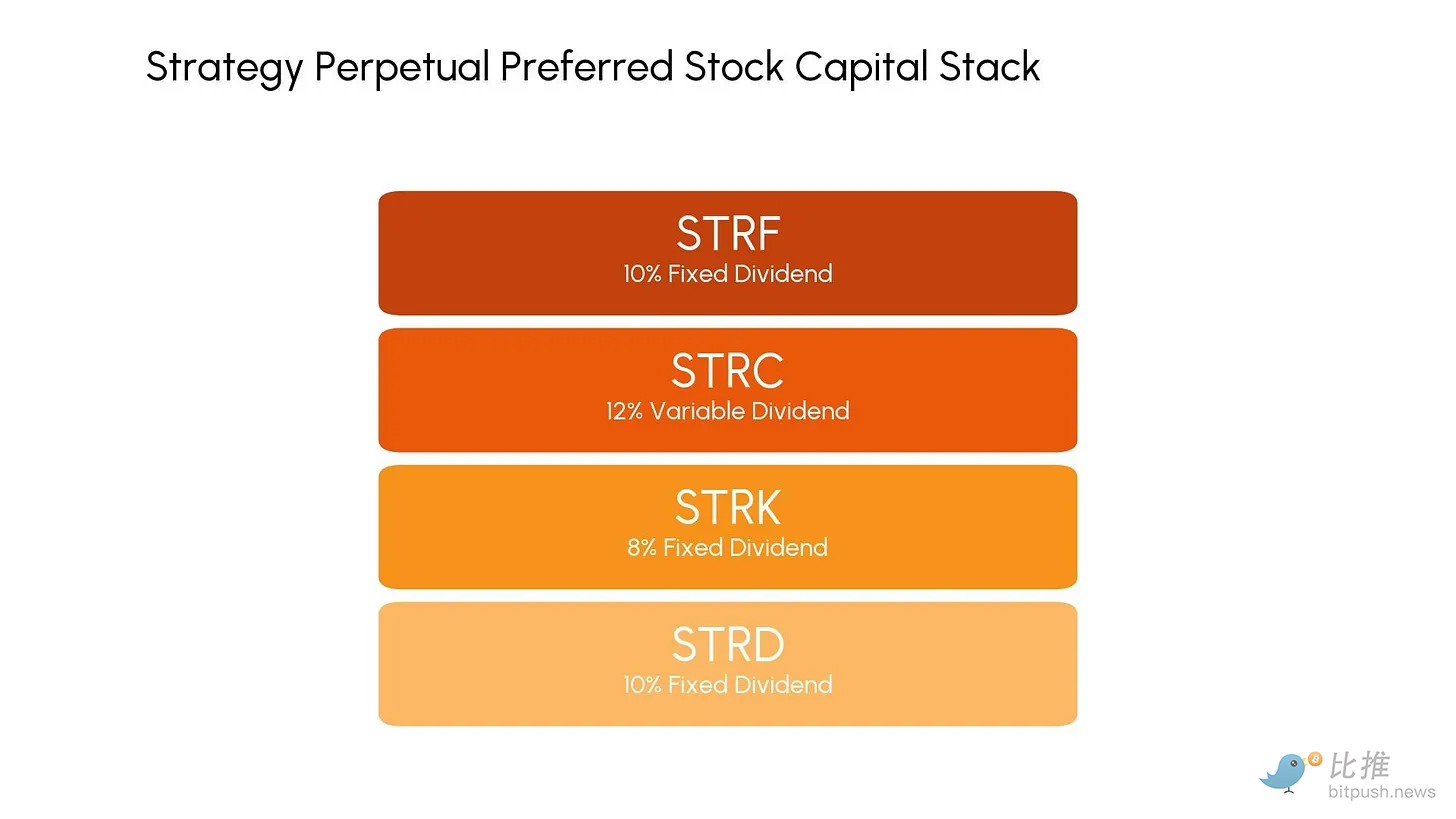 Strategy Perpetual Preferred Stock Capital Stack

STRF
10% Fixed Dividend

STRC
12% Variable Dividend

STRK
8% Fixed Dividend

STRD
10% Fixed Dividend

比推
bitpush.news